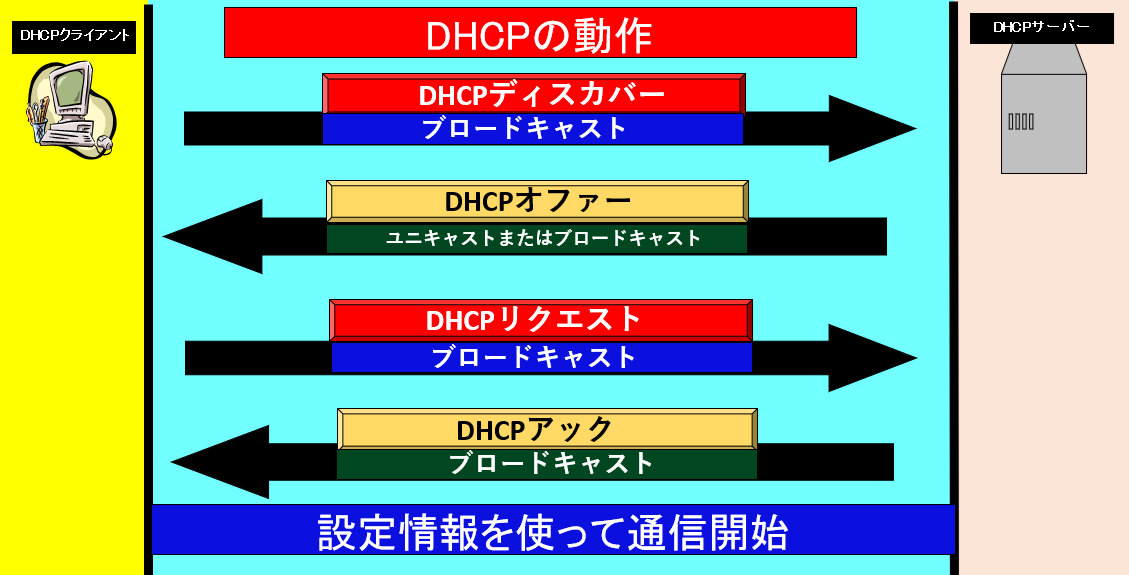 DHCPクライアント

DHCPの動作

DHCPサーバー

DHCPディスカバー
ブロードキャスト

DHCPオファー
ユニキャストまたはブロードキャスト

DHCPリクエスト
ブロードキャスト

DHCPアック
ブロードキャスト

設定情報を使って通信開始